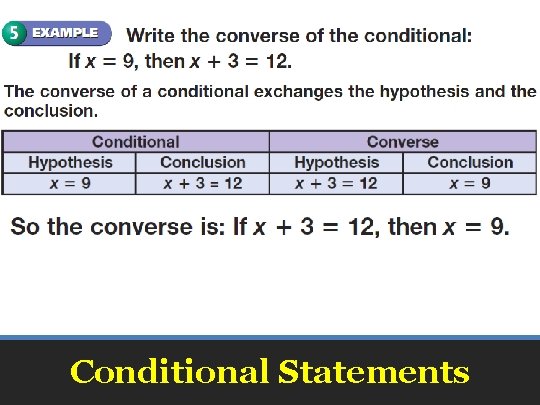 5 EXAMPLE Write the converse of the conditional:
If $x = 9$, then $x + 3 = 12$.

The converse of a conditional exchanges the hypothesis and the conclusion.

| Conditional | | Converse | |
|---|---|---|---|
| Hypothesis | Conclusion | Hypothesis | Conclusion |
| $x = 9$ | $x + 3 = 12$ | $x + 3 = 12$ | $x = 9$ |

So the converse is: If $x + 3 = 12$, then $x = 9$.

Conditional Statements